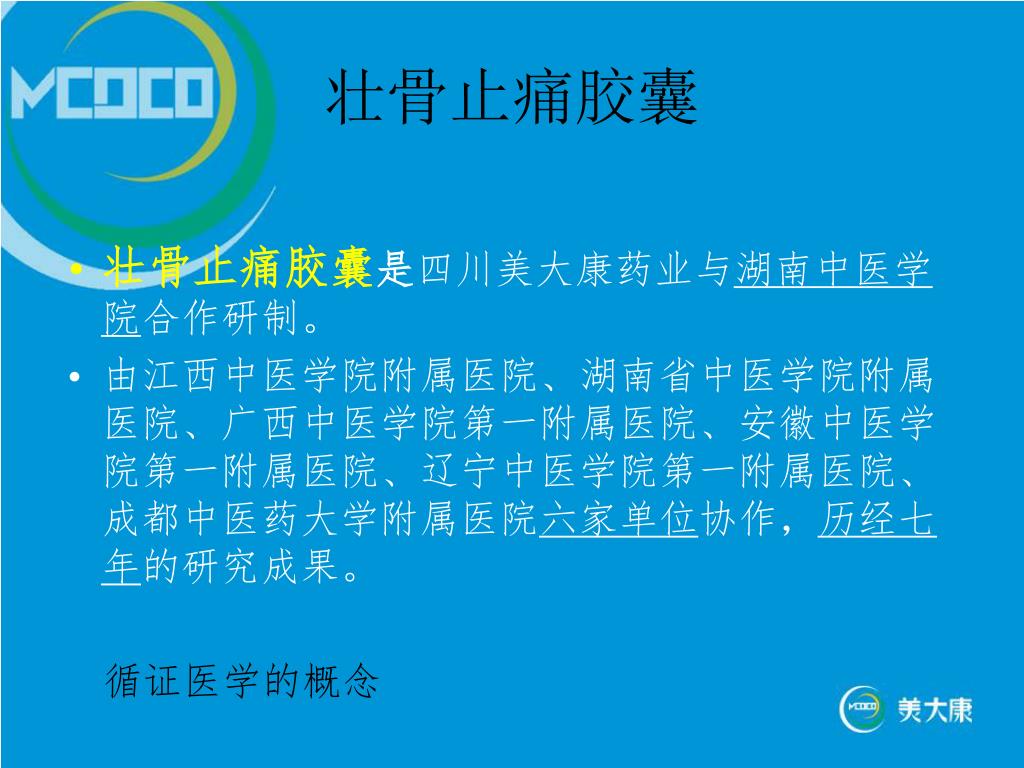 MCOCO

壮骨止痛胶囊

• 壮骨止痛胶囊是四川美大康药业与湖南中医学院合作研制。

• 由江西中医学院附属医院、湖南省中医学院附属医院、广西中医学院第一附属医院、安徽中医学院第一附属医院、辽宁中医学院第一附属医院、成都中医药大学附属医院六家单位协作，历经七年的研究成果。

循证医学的概念

MCOCO 美大康